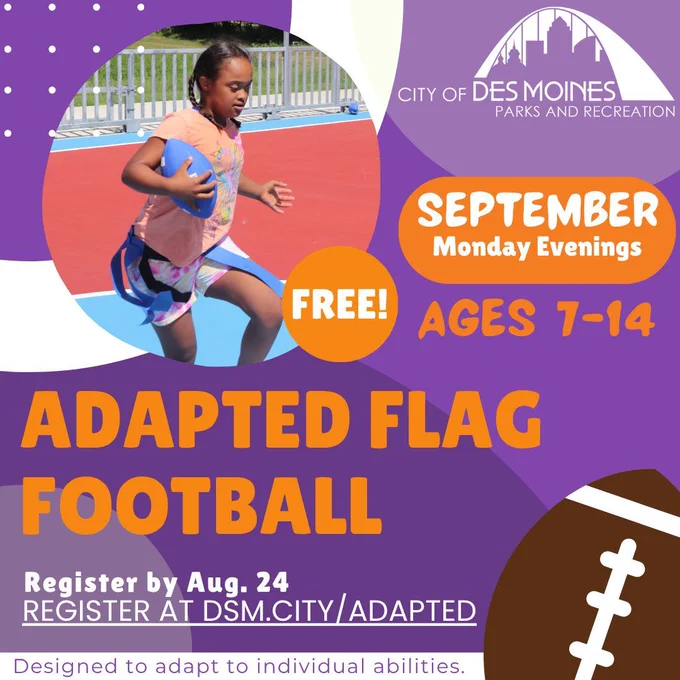 CITY OF DES MOINES
PARKS AND RECREATION

SEPTEMBER
Monday Evenings

FREE!

AGES 7-14

ADAPTED FLAG FOOTBALL

Register by Aug. 24
REGISTER AT DSM.CITY/ADAPTED

Designed to adapt to individual abilities.